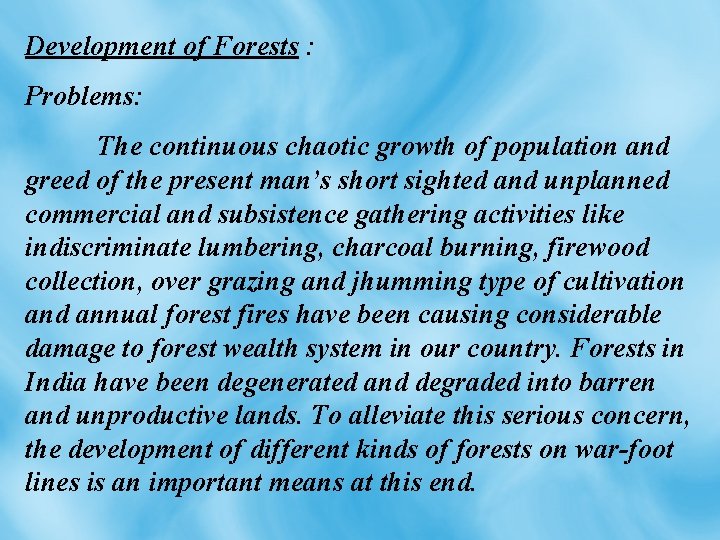 Development of Forests :

Problems:

The continuous chaotic growth of population and greed of the present man's short sighted and unplanned commercial and subsistence gathering activities like indiscriminate lumbering, charcoal burning, firewood collection, over grazing and jhumming type of cultivation and annual forest fires have been causing considerable damage to forest wealth system in our country. Forests in India have been degenerated and degraded into barren and unproductive lands. To alleviate this serious concern, the development of different kinds of forests on war-foot lines is an important means at this end.